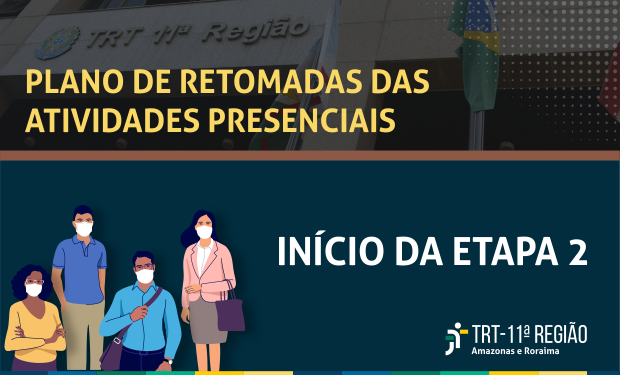 TRT 11ª Região

PLANO DE RETOMADAS DAS ATIVIDADES PRESENCIAIS

INÍCIO DA ETAPA 2

TRT-11ª REGIÃO
Amazonas e Roraima